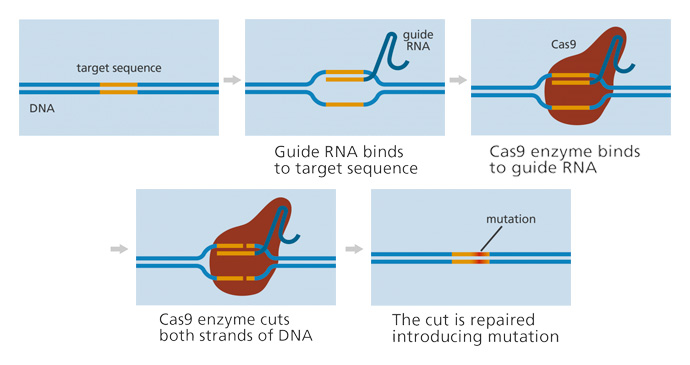 target sequence

DNA

guide RNA

Guide RNA binds to target sequence

Cas9

Cas9 enzyme binds to guide RNA

Cas9 enzyme cuts both strands of DNA

mutation

The cut is repaired introducing mutation